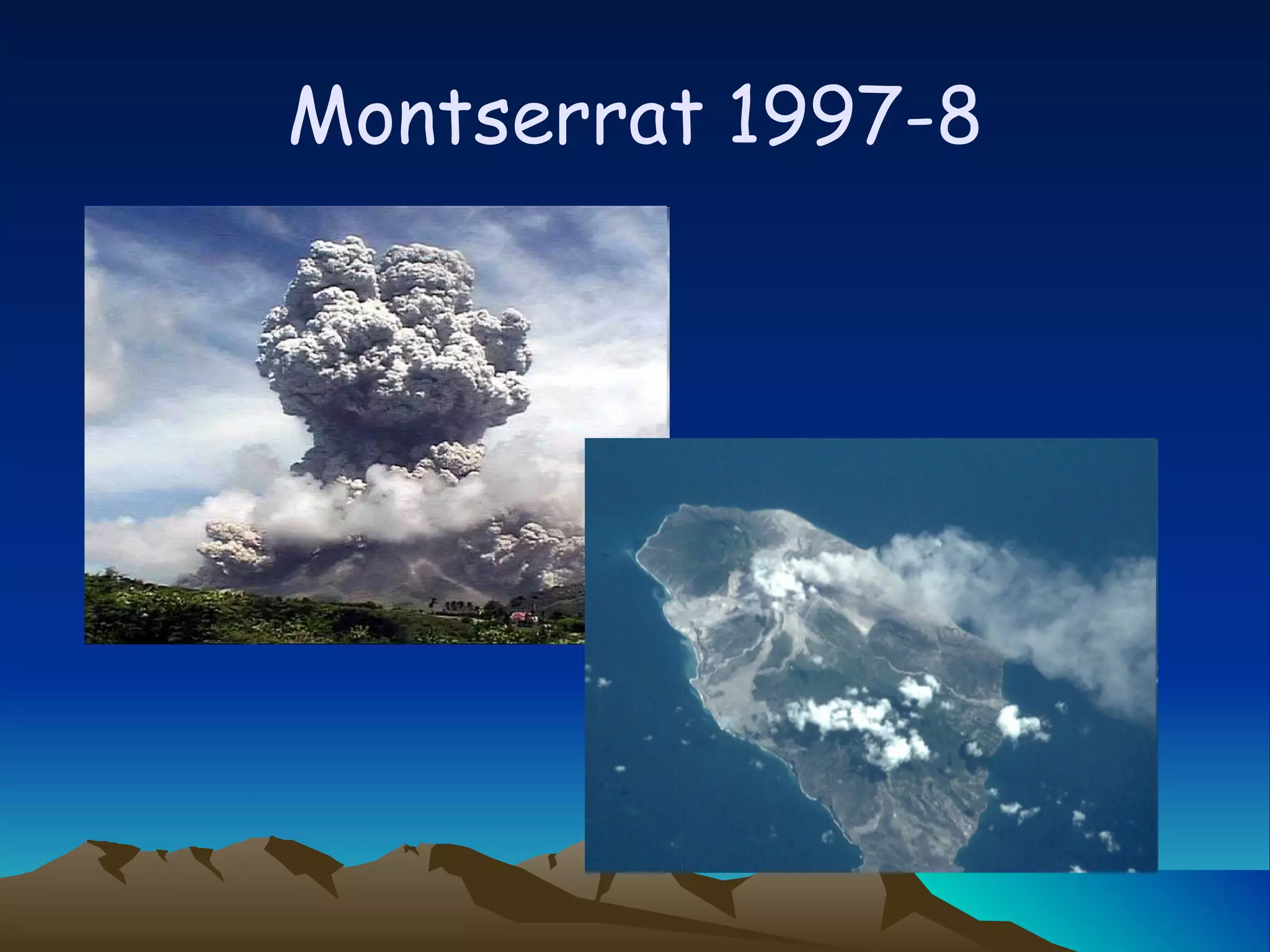 Montserrat 1997-8